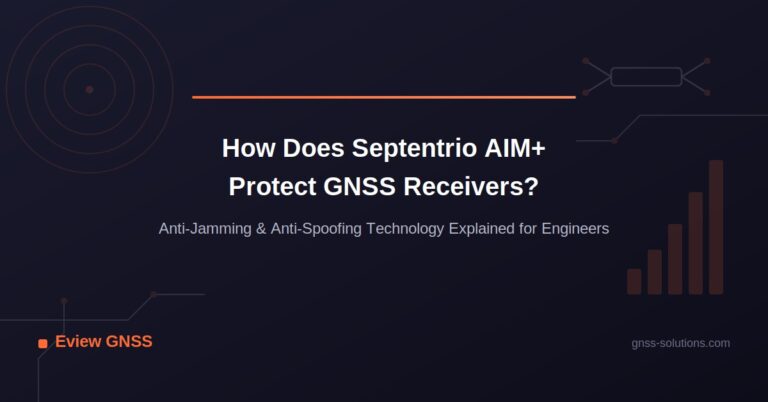 How Does Septentrio AIM+ Protect GNSS Receivers?

Anti-Jamming & Anti-Spoofing Technology Explained for Engineers

Eview GNSS

gnss-solutions.com